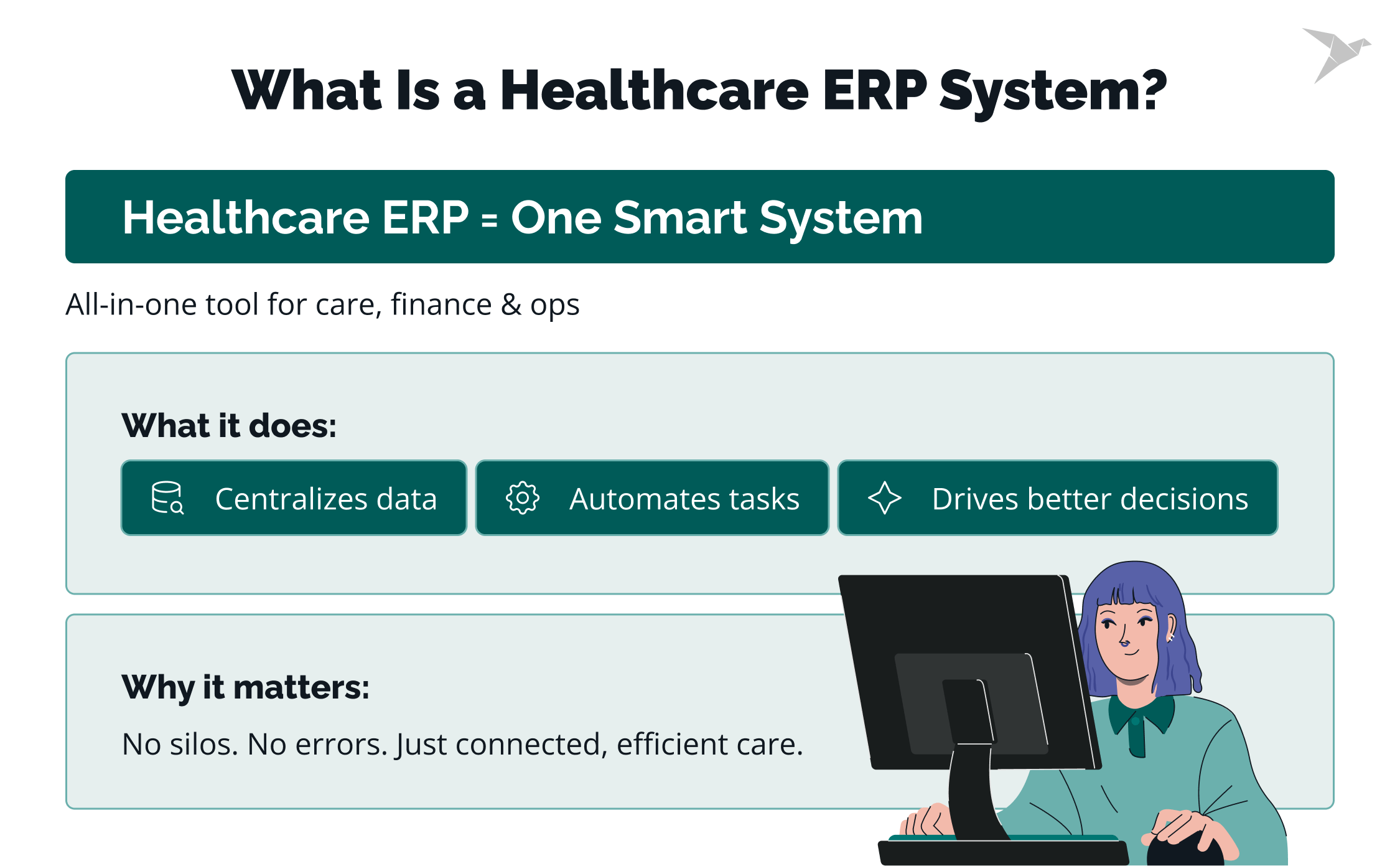 What Is a Healthcare ERP System?

Healthcare ERP = One Smart System

All-in-one tool for care, finance & ops

What it does:

Centralizes data

Automates tasks

Drives better decisions

Why it matters:

No silos. No errors. Just connected, efficient care.